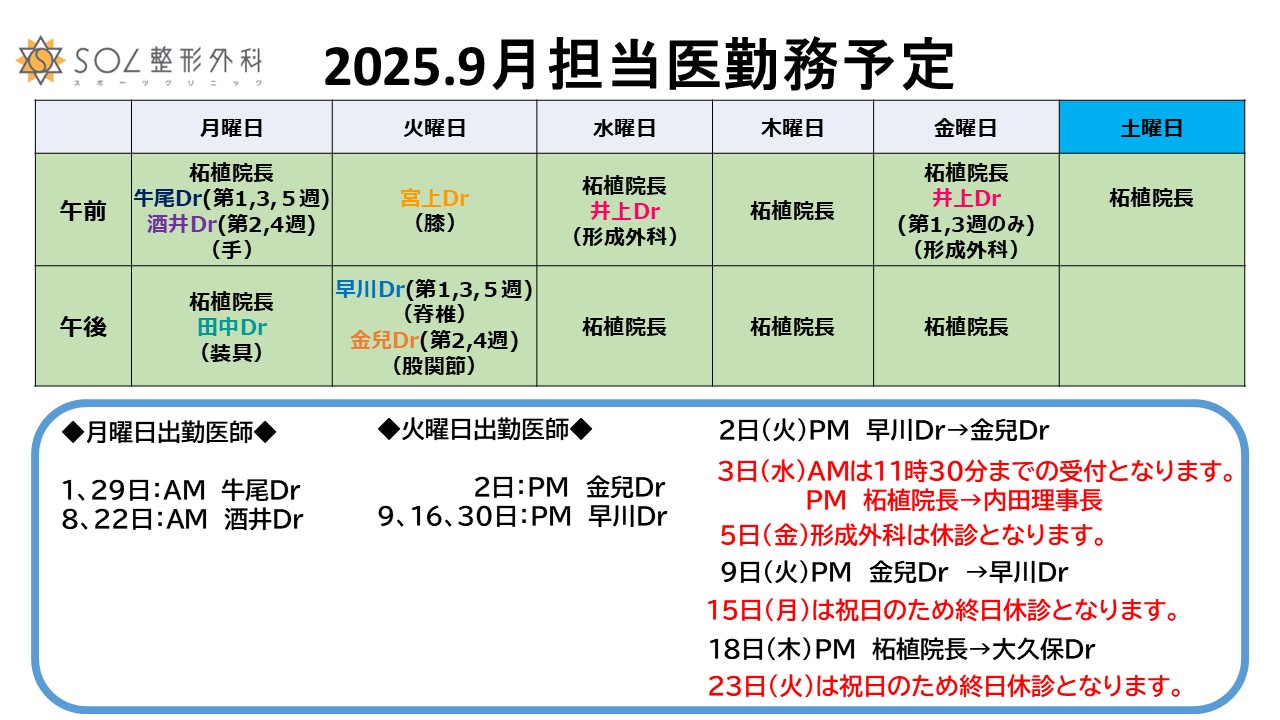 SOL整形外科
スポーツクリニック

2025.9月担当医勤務予定

| | 月曜日 | 火曜日 | 水曜日 | 木曜日 | 金曜日 | 土曜日 |
|---|---|---|---|---|---|---|
| 午前 | 柘植院長 牛尾Dr(第1,3,５週) 酒井Dr(第2,4週) (手) | 宮上Dr (膝) | 柘植院長 井上Dr (形成外科) | 柘植院長 | 柘植院長 井上Dr (第1,3週のみ) (形成外科) | 柘植院長 |
| 午後 | 柘植院長 田中Dr (装具) | 早川Dr(第1,3,５週) (脊椎) 金兒Dr(第2,4週) (股関節) | 柘植院長 | 柘植院長 | 柘植院長 | |

◆月曜日出勤医師◆

1、29日:AM 牛尾Dr
8、22日:AM 酒井Dr

◆火曜日出勤医師◆

2日:PM 金兒Dr
9、16、30日:PM 早川Dr

2日(火)PM 早川Dr→金兒Dr
3日(水)AMは11時30分までの受付となります。
PM 柘植院長→内田理事長
5日(金)形成外科は休診となります。
9日(火)PM 金兒Dr →早川Dr
15日(月)は祝日のため終日休診となります。
18日(木)PM 柘植院長→大久保Dr
23日(火)は祝日のため終日休診となります。